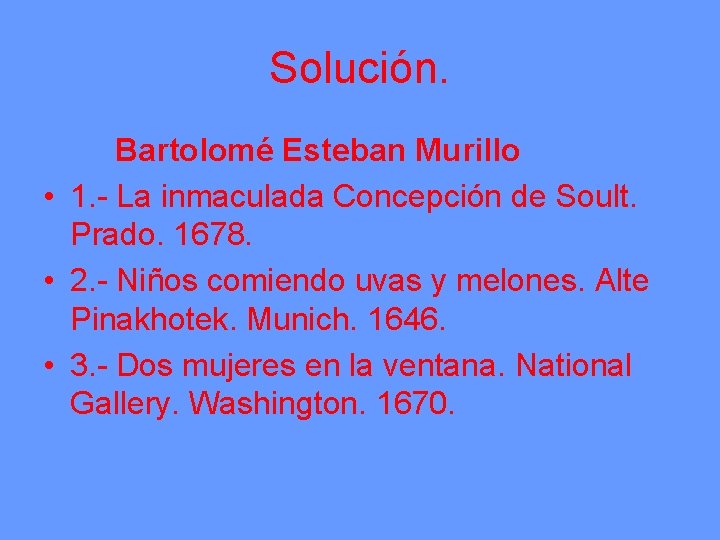 Solución.

Bartolomé Esteban Murillo

• 1.- La inmaculada Concepción de Soult. Prado. 1678.
• 2.- Niños comiendo uvas y melones. Alte Pinakhotek. Munich. 1646.
• 3.- Dos mujeres en la ventana. National Gallery. Washington. 1670.